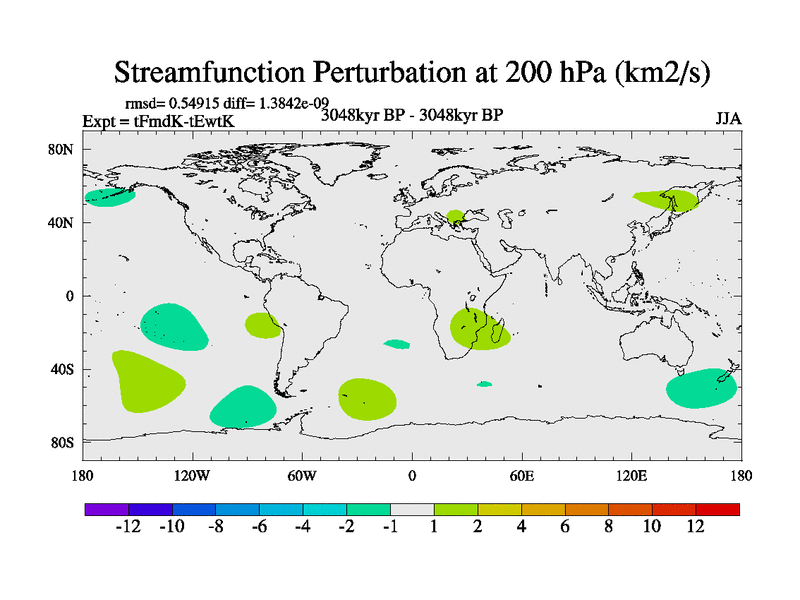 Streamfunction Perturbation at 200 hPa (km2/s)

rmsd= 0.54915 diff= 1.3842e-09
Expt = tFmdK-tEwtK
3048kyr BP - 3048kyr BP
JJA

80N
40N
0
40S
80S

180
120W
60W
0
60E
120E
180

-12 -10 -8 -6 -4 -2 -1 1 2 4 6 8 10 12